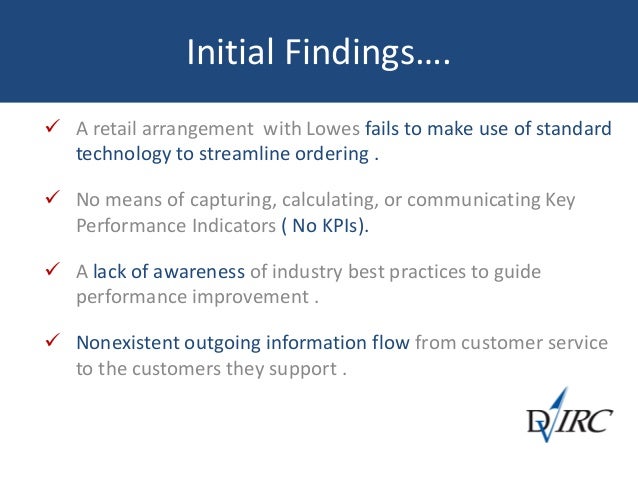 Initial Findings….

✓ A retail arrangement with Lowes fails to make use of standard technology to streamline ordering .

✓ No means of capturing, calculating, or communicating Key Performance Indicators ( No KPIs).

✓ A lack of awareness of industry best practices to guide performance improvement .

✓ Nonexistent outgoing information flow from customer service to the customers they support .

DVIRC